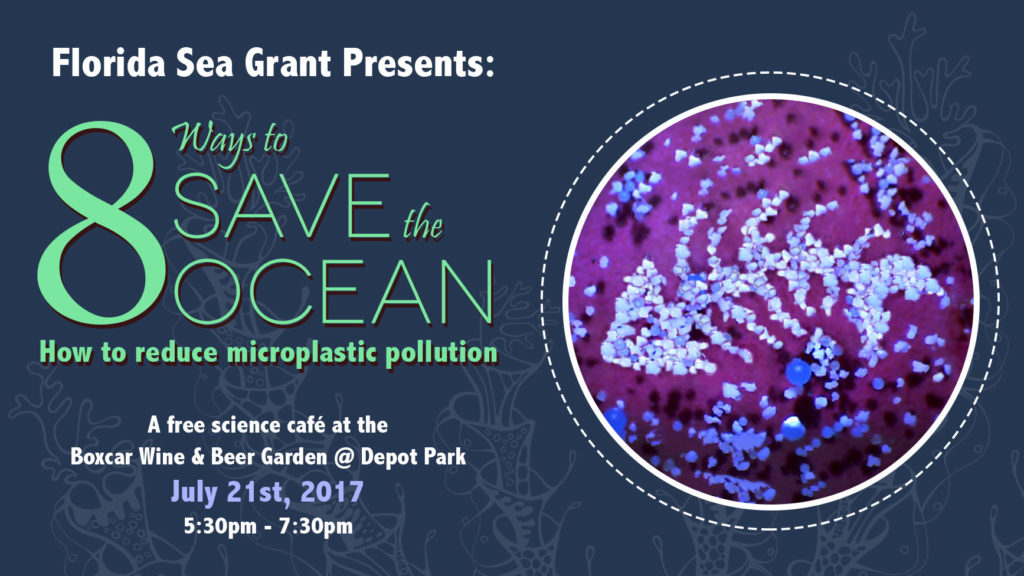 Florida Sea Grant Presents:

8 Ways to SAVE the OCEAN

How to reduce microplastic pollution

A free science café at the
Boxcar Wine & Beer Garden @ Depot Park
July 21st, 2017
5:30pm - 7:30pm